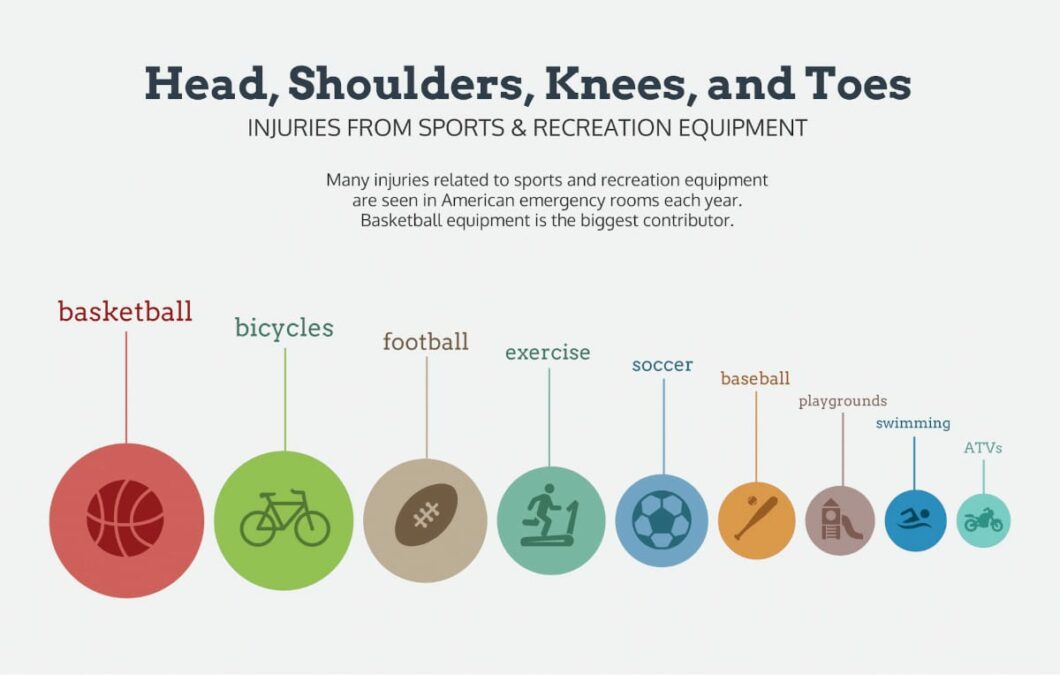 Head, Shoulders, Knees, and Toes

INJURIES FROM SPORTS & RECREATION EQUIPMENT

Many injuries related to sports and recreation equipment are seen in American emergency rooms each year. Basketball equipment is the biggest contributor.

basketball

bicycles

football

exercise

soccer

baseball

playgrounds

swimming

ATVs